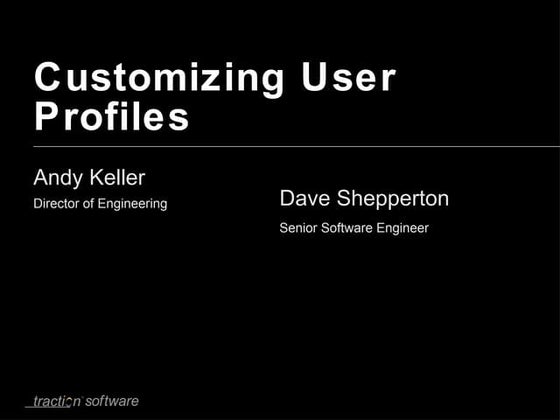 Customizing User Profiles

Andy Keller
Director of Engineering

Dave Shepperton
Senior Software Engineer

traction software